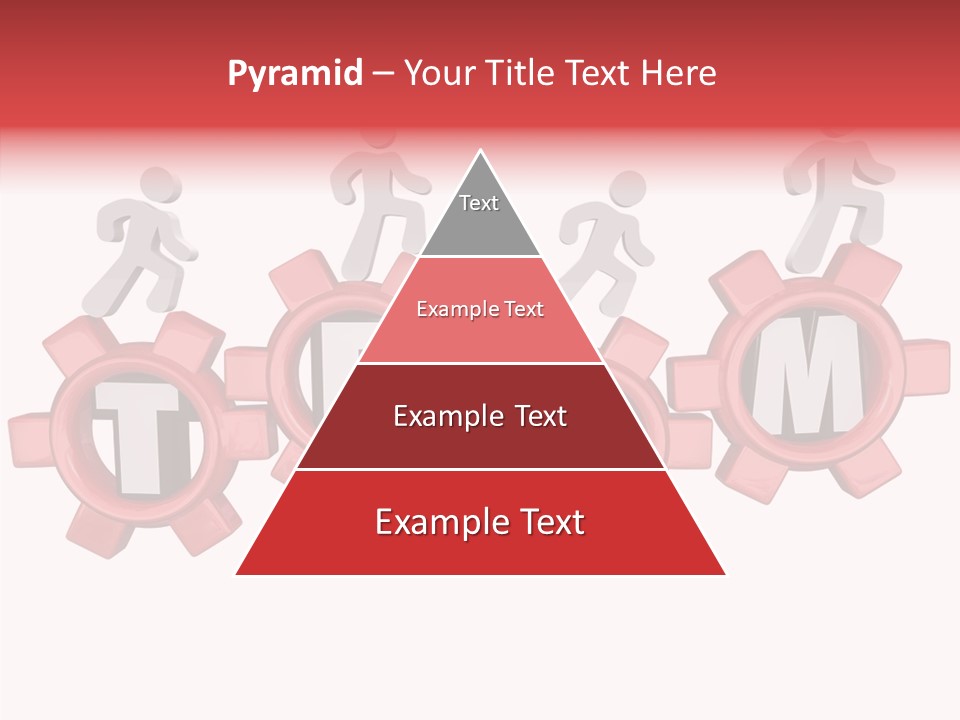 Pyramid – Your Title Text Here

Text

Example Text

Example Text

Example Text

T

M